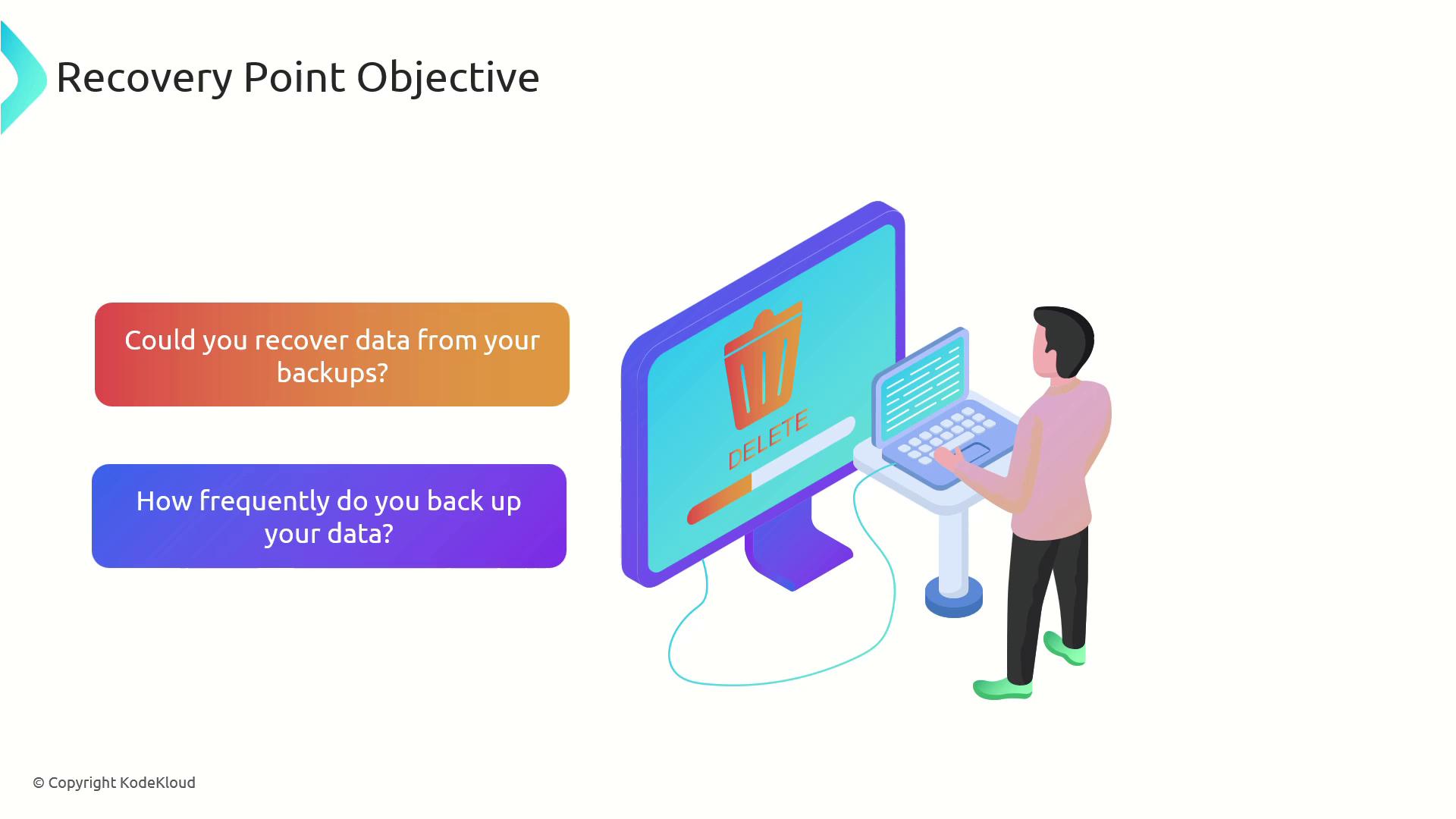 Recovery Point Objective

Could you recover data from your backups?

How frequently do you back up your data?

DELETE

© Copyright KodeKloud